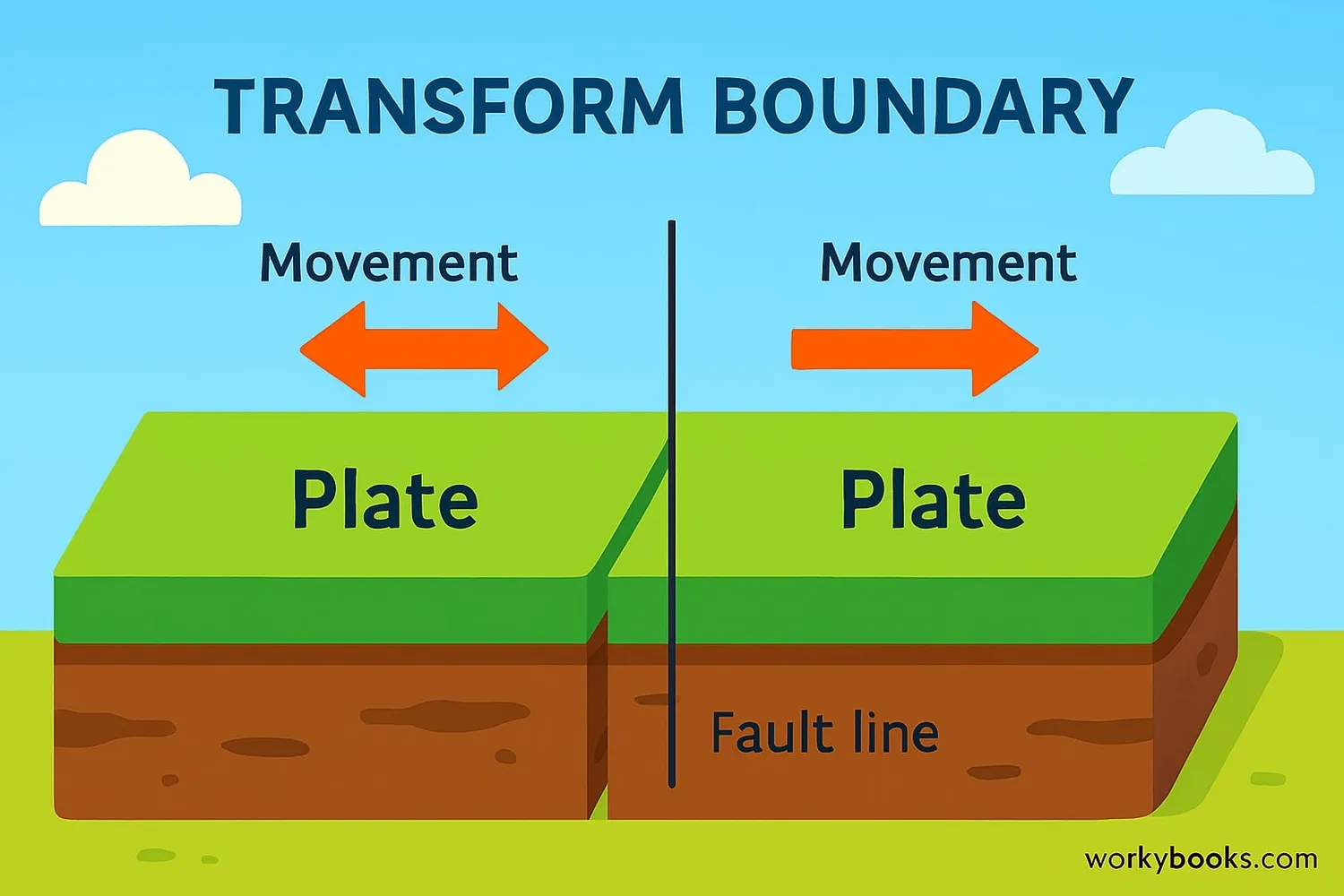 TRANSFORM BOUNDARY

Movement

Movement

Plate

Plate

Fault line

workybooks.com